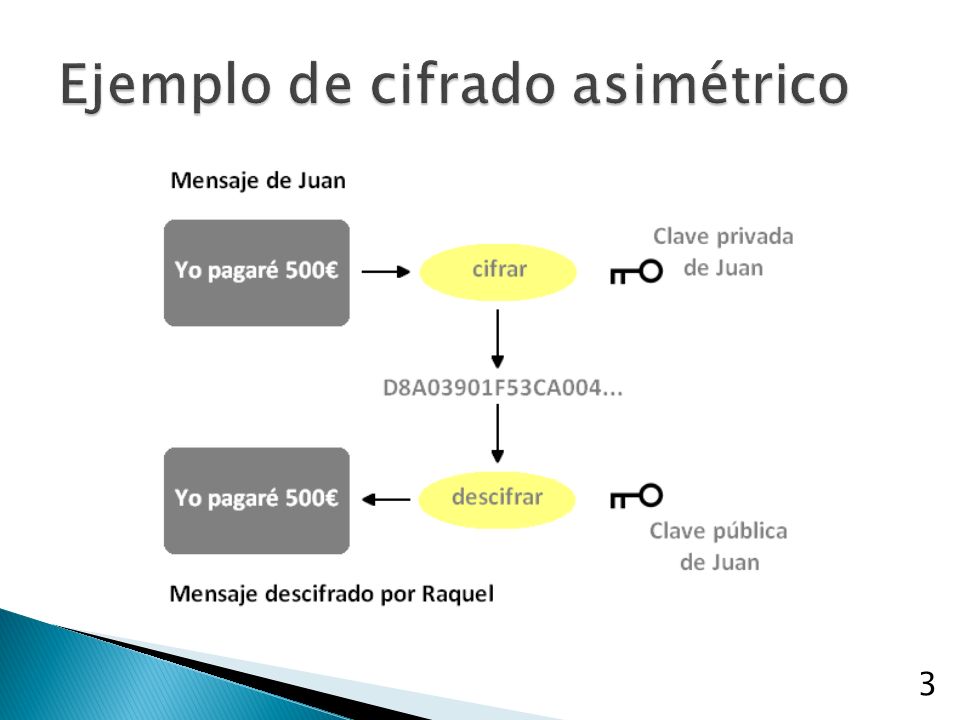 Ejemplo de cifrado asimétrico

Mensaje de Juan

Yo pagaré 500€

cifrar

Clave privada de Juan

D8A03901F53CA004...

Yo pagaré 500€

descifrar

Clave pública de Juan

Mensaje descifrado por Raquel

3